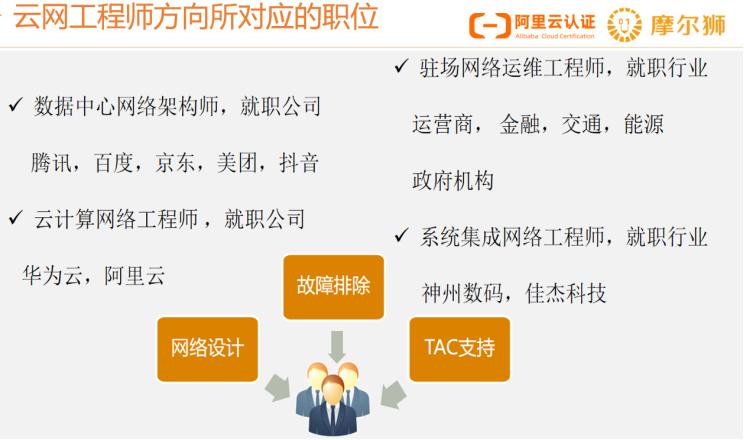 云网工程师方向所对应的职位

阿里云认证 Alibaba Cloud Certification 摩尔狮

✓ 数据中心网络架构师，就职公司

腾讯，百度，京东，美团，抖音

✓ 云计算网络工程师，就职公司

华为云，阿里云

✓ 驻场网络运维工程师，就职行业

运营商，金融，交通，能源

政府机构

✓ 系统集成网络工程师，就职行业

神州数码，佳杰科技

故障排除

网络设计

TAC支持